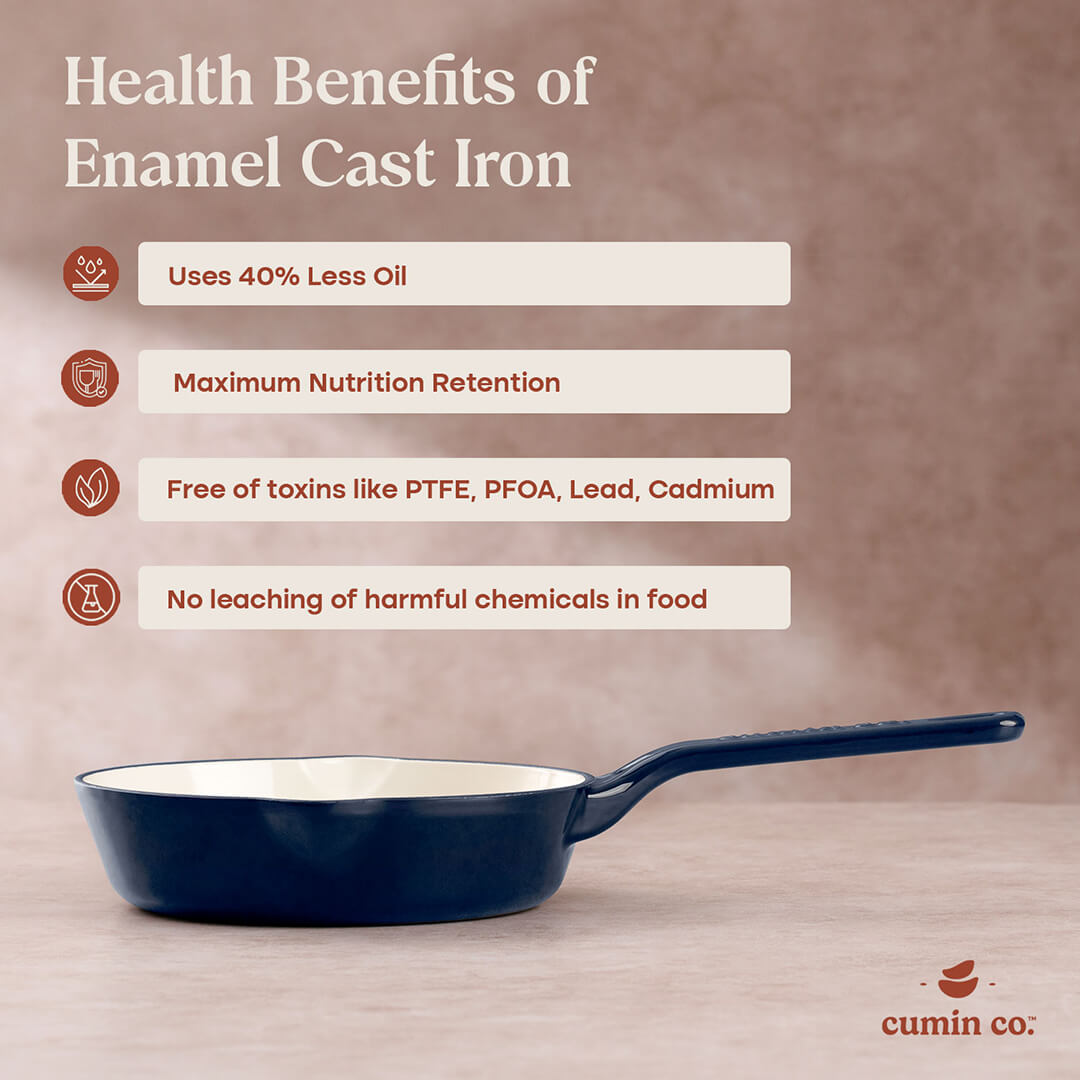 Health Benefits of Enamel Cast Iron

Uses 40% Less Oil

Maximum Nutrition Retention

Free of toxins like PTFE, PFOA, Lead, Cadmium

No leaching of harmful chemicals in food

cumin co.™